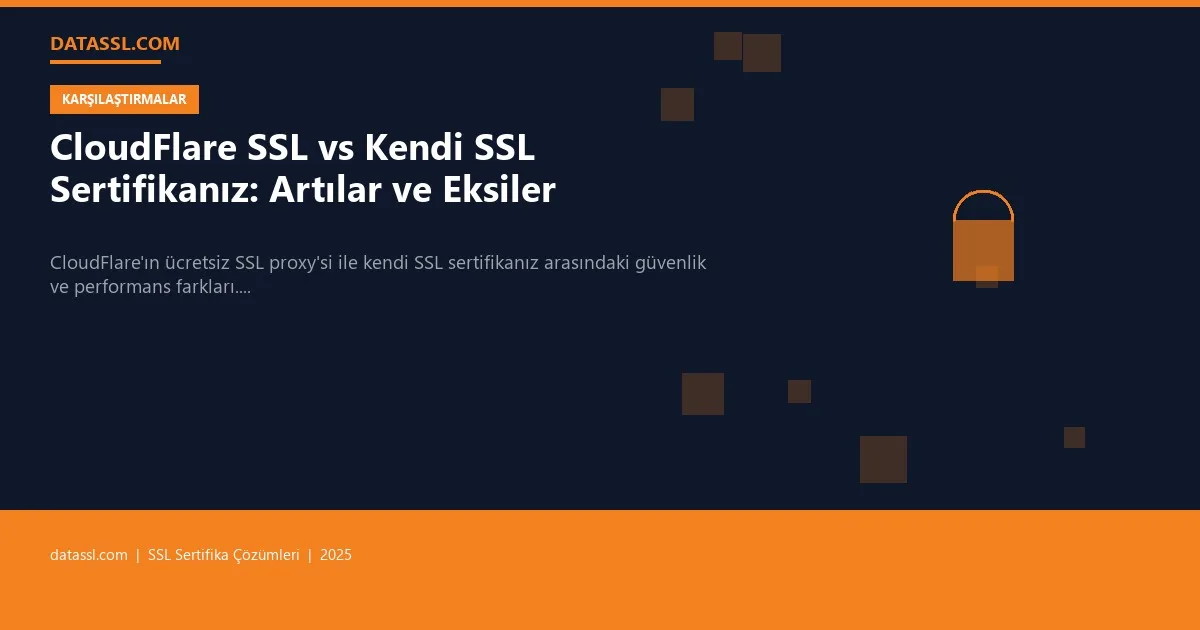 DATASSL.COM

KARŞILAŞTIRMALAR

CloudFlare SSL vs Kendi SSL Sertifikanız: Artılar ve Eksiler

CloudFlare'ın ücretsiz SSL proxy'si ile kendi SSL sertifikanız arasındaki güvenlik ve performans farkları....

datassl.com | SSL Sertifika Çözümleri | 2025